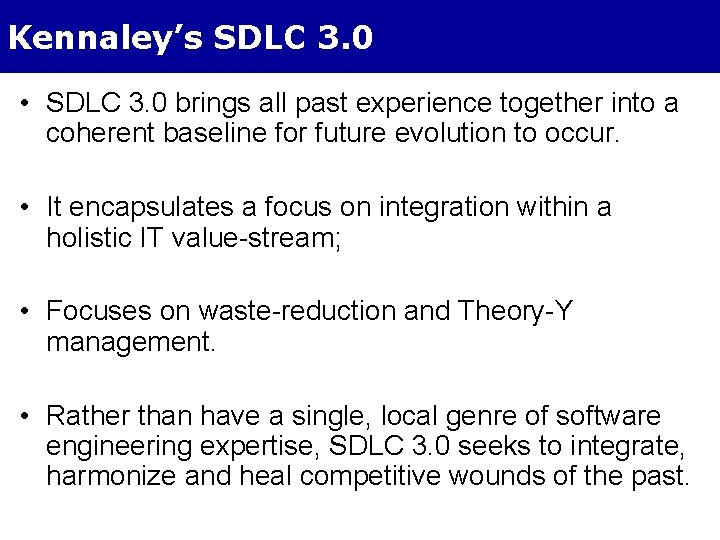 Kennaley's SDLC 3.0

• SDLC 3.0 brings all past experience together into a coherent baseline for future evolution to occur.

• It encapsulates a focus on integration within a holistic IT value-stream;

• Focuses on waste-reduction and Theory-Y management.

• Rather than have a single, local genre of software engineering expertise, SDLC 3.0 seeks to integrate, harmonize and heal competitive wounds of the past.